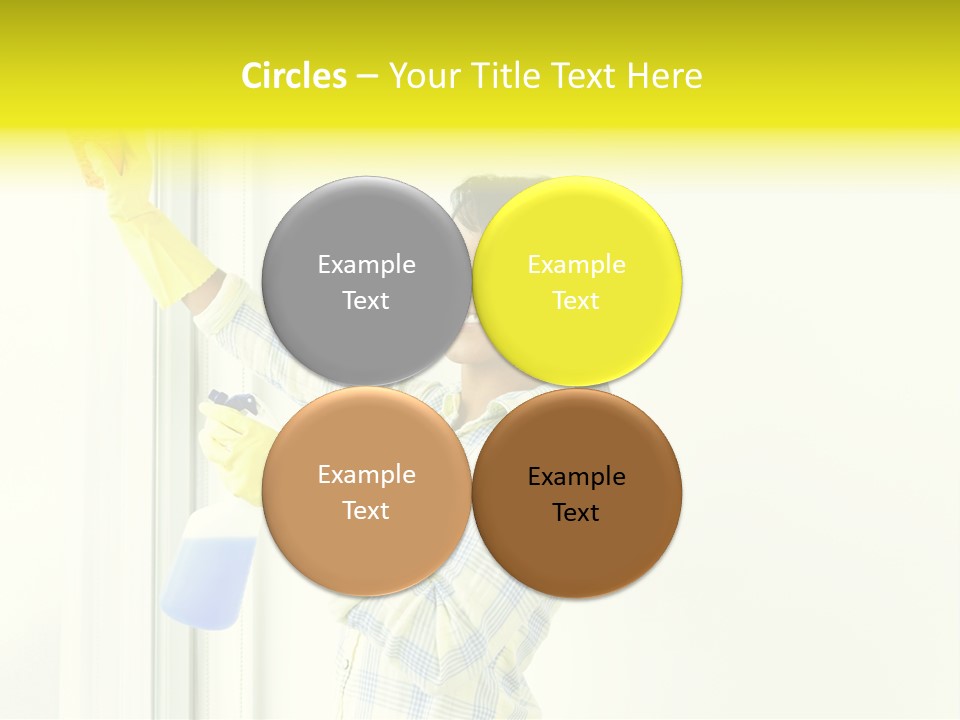 Circles – Your Title Text Here

Example Text

Example Text

Example Text

Example Text